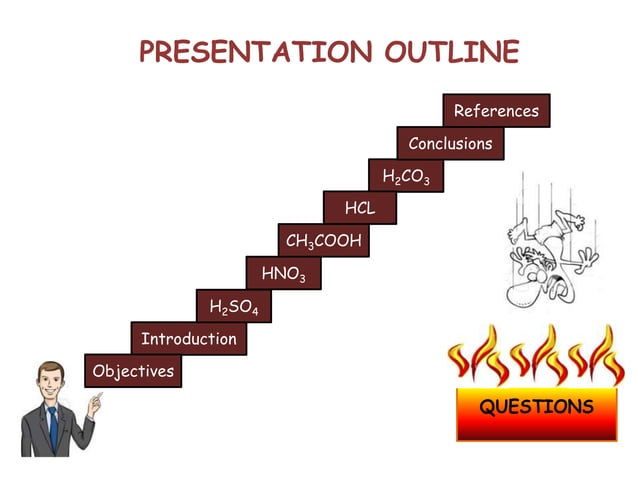 PRESENTATION OUTLINE

References

Conclusions

$H_2CO_3$

HCL

$CH_3COOH$

$HNO_3$

$H_2SO_4$

Introduction

Objectives

QUESTIONS